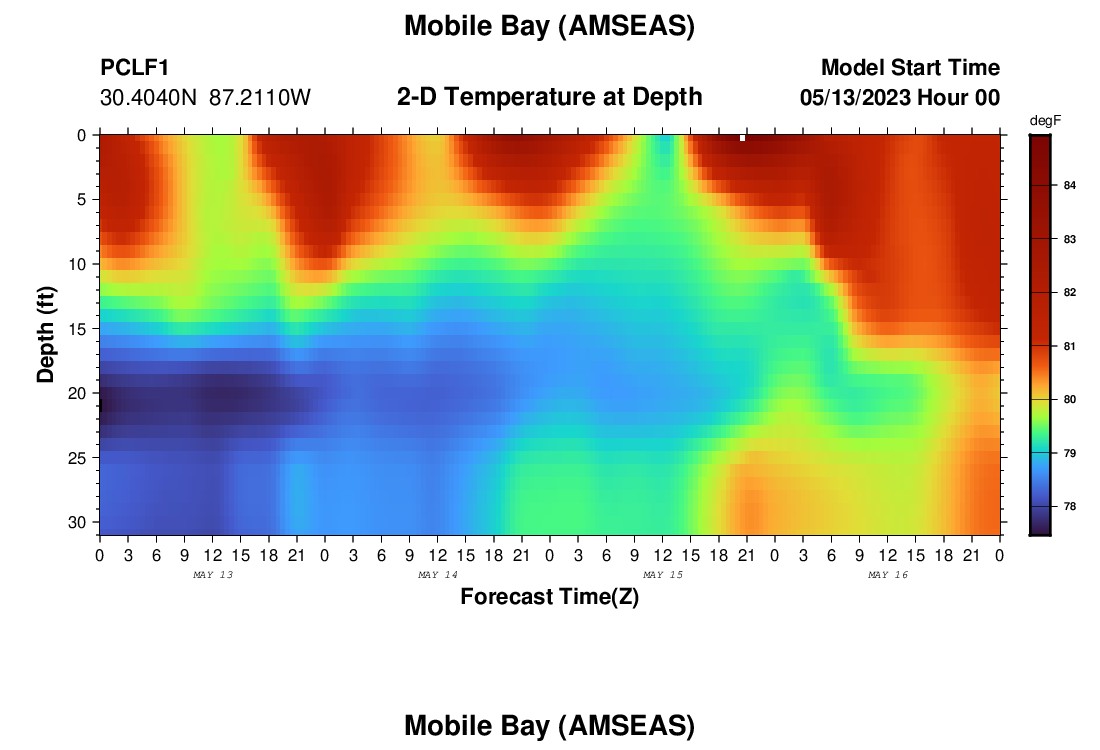 Mobile Bay (AMSEAS)

PCLF1
30.4040N 87.2110W

2-D Temperature at Depth

Model Start Time
05/13/2023 Hour 00

degF
84
83
82
81
80
79
78

Depth (ft)
0
5
10
15
20
25
30

0 3 6 9 12 15 18 21 0 3 6 9 12 15 18 21 0 3 6 9 12 15 18 21 0 3 6 9 12 15 18 21 0
MAY 13
MAY 14
MAY 15
MAY 16

Forecast Time(Z)

Mobile Bay (AMSEAS)